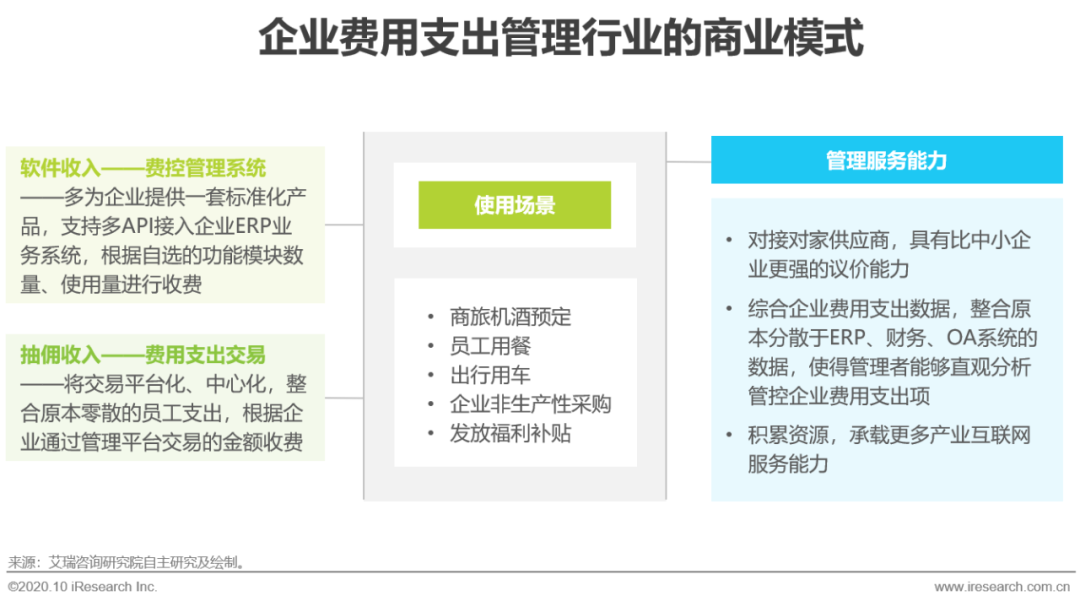 企业费用支出管理行业的商业模式

软件收入——费控管理系统
——多为企业提供一套标准化产品，支持多API接入企业ERP业务系统，根据自选的功能模块数量、使用量进行收费

抽佣收入——费用支出交易
——将交易平台化、中心化，整合原本零散的员工支出，根据企业通过管理平台交易的金额收费

使用场景

• 商旅机酒预定
• 员工用餐
• 出行用车
• 企业非生产性采购
• 发放福利补贴

管理服务能力

• 对接对家供应商，具有比中小企业更强的议价能力
• 综合企业费用支出数据，整合原本分散于ERP、财务、OA系统的数据，使得管理者能够直观分析管控企业费用支出项
• 积累资源，承载更多产业互联网服务能力

来源：艾瑞咨询研究院自主研究及绘制。

©2020.10 iResearch Inc.
www.iresearch.com.cn